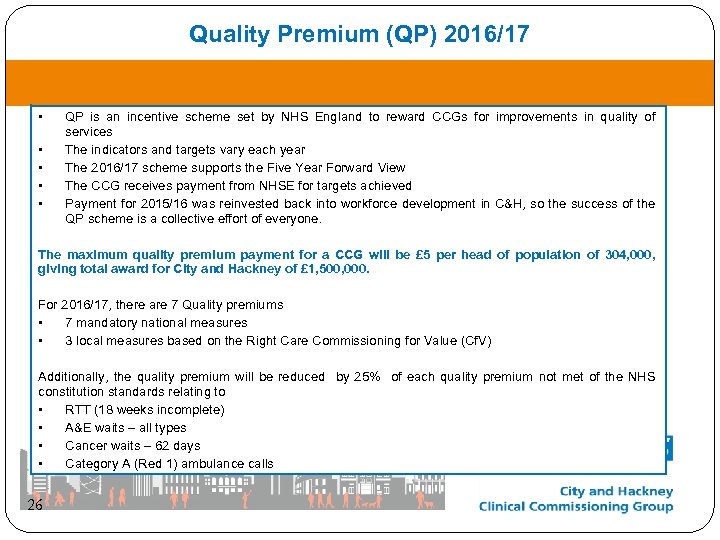 Quality Premium (QP) 2016/17

• QP is an incentive scheme set by NHS England to reward CCGs for improvements in quality of services
• The indicators and targets vary each year
• The 2016/17 scheme supports the Five Year Forward View
• The CCG receives payment from NHSE for targets achieved
• Payment for 2015/16 was reinvested back into workforce development in C&H, so the success of the QP scheme is a collective effort of everyone.

The maximum quality premium payment for a CCG will be £5 per head of population of 304,000, giving total award for City and Hackney of £1,500,000.

For 2016/17, there are 7 Quality premiums
• 7 mandatory national measures
• 3 local measures based on the Right Care Commissioning for Value (CfV)

Additionally, the quality premium will be reduced by 25% of each quality premium not met of the NHS constitution standards relating to
• RTT (18 weeks incomplete)
• A&E waits – all types
• Cancer waits – 62 days
• Category A (Red 1) ambulance calls

26

City and Hackney
Clinical Commissioning Group